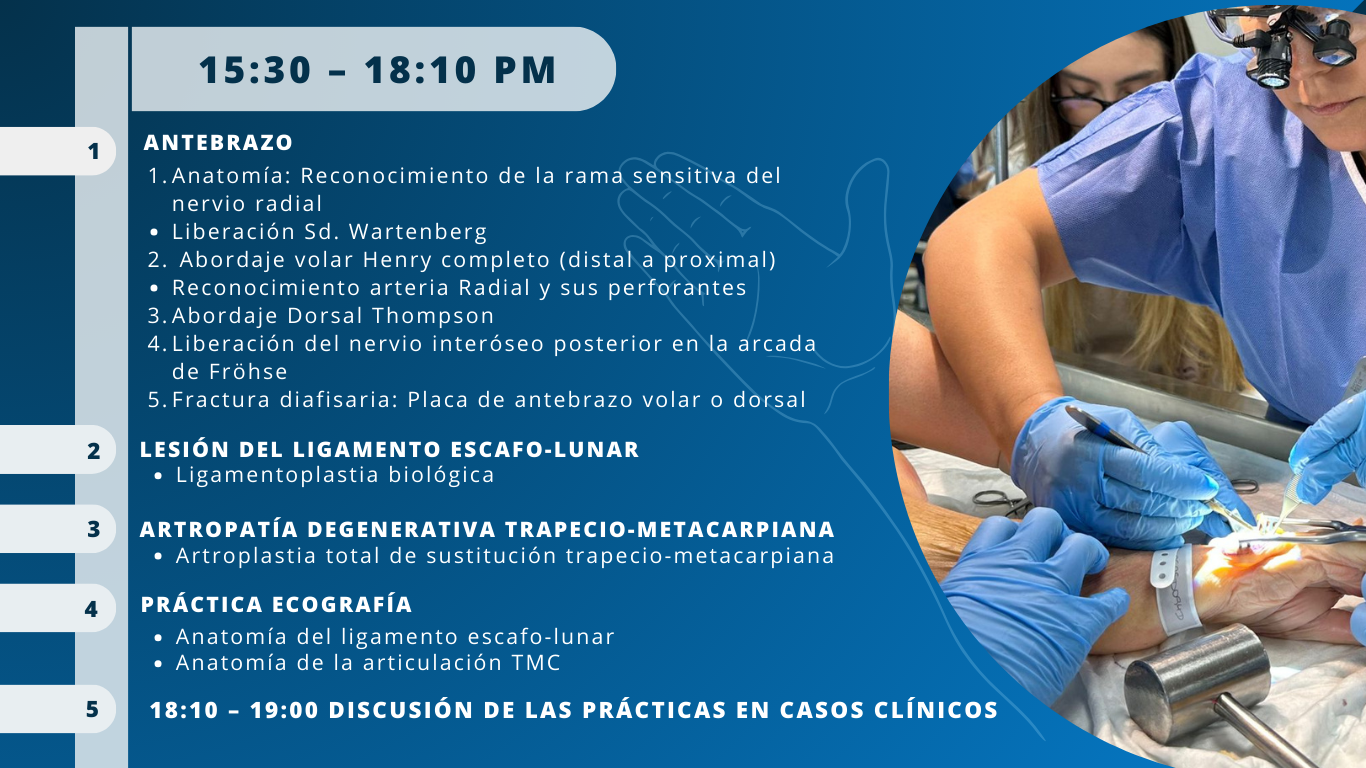 15:30 – 18:10 PM

1

ANTEBRAZO

1. Anatomía: Reconocimiento de la rama sensitiva del nervio radial
• Liberación Sd. Wartenberg
2. Abordaje volar Henry completo (distal a proximal)
• Reconocimiento arteria Radial y sus perforantes
3. Abordaje Dorsal Thompson
4. Liberación del nervio interóseo posterior en la arcada de Fröhse
5. Fractura diafisaria: Placa de antebrazo volar o dorsal

2

LESIÓN DEL LIGAMENTO ESCAFO-LUNAR

• Ligamentoplastia biológica

3

ARTROPATÍA DEGENERATIVA TRAPECIO-METACARPIANA

• Artroplastia total de sustitución trapecio-metacarpiana

4

PRÁCTICA ECOGRAFÍA

• Anatomía del ligamento escafo-lunar
• Anatomía de la articulación TMC

5

18:10 – 19:00 DISCUSIÓN DE LAS PRÁCTICAS EN CASOS CLÍNICOS